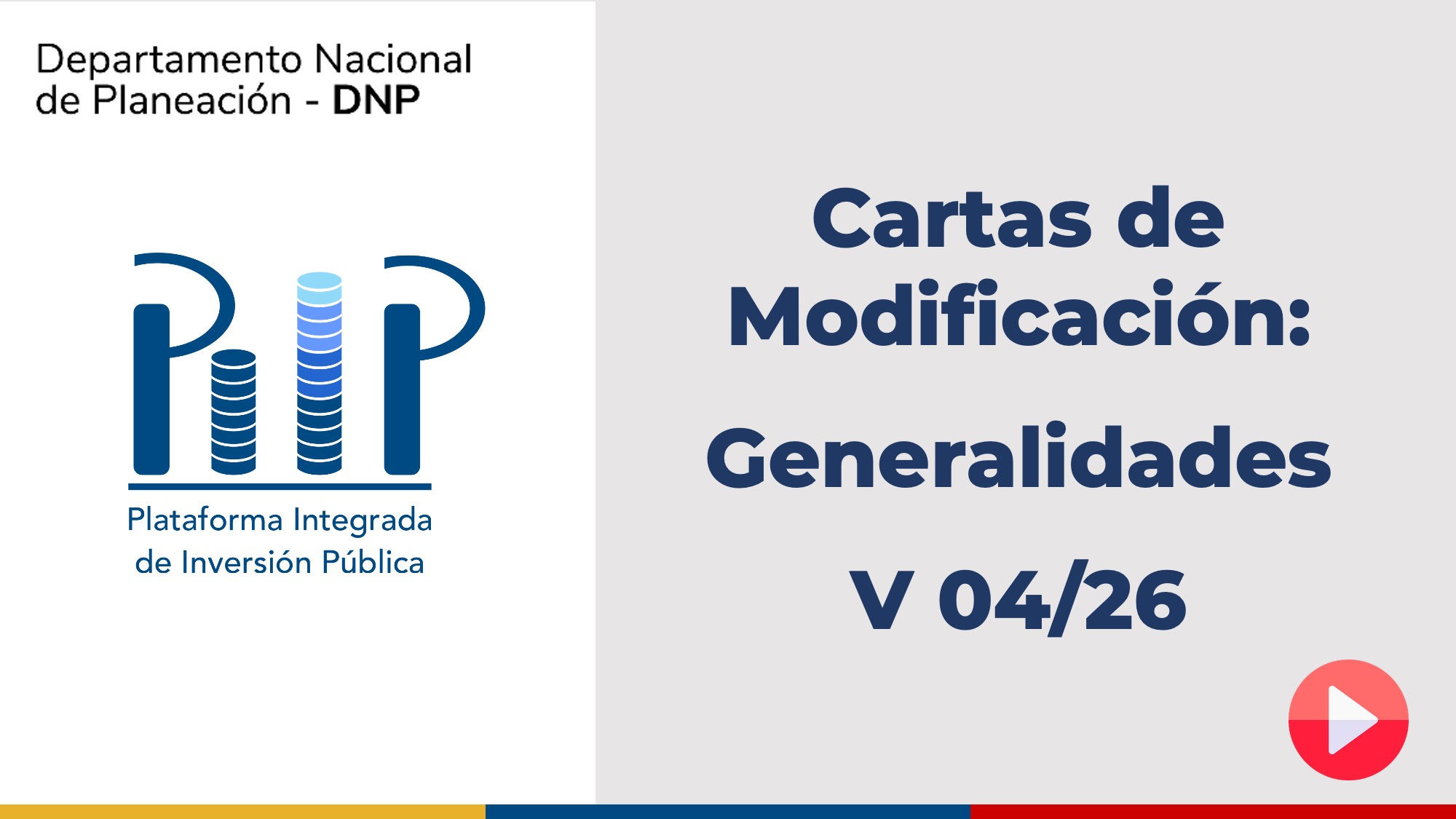 Departamento Nacional de Planeación - DNP

Plataforma Integrada de Inversión Pública

Cartas de Modificación:

Generalidades

V 04/26